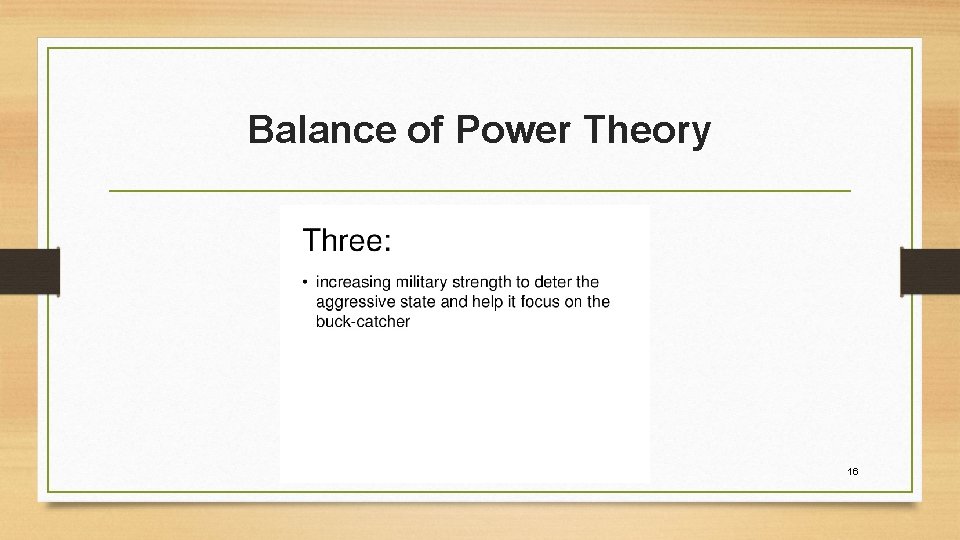 Balance of Power Theory

Three:

• increasing military strength to deter the aggressive state and help it focus on the buck-catcher

16